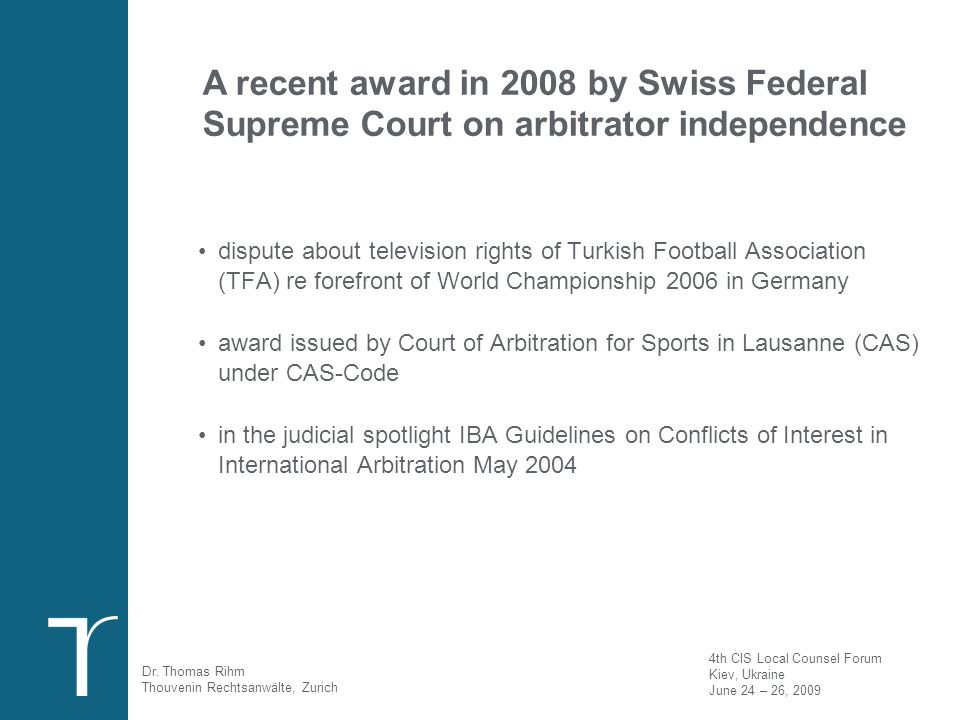 A recent award in 2008 by Swiss Federal Supreme Court on arbitrator independence

• dispute about television rights of Turkish Football Association (TFA) re forefront of World Championship 2006 in Germany

• award issued by Court of Arbitration for Sports in Lausanne (CAS) under CAS-Code

• in the judicial spotlight IBA Guidelines on Conflicts of Interest in International Arbitration May 2004

Dr. Thomas Rihm
Thouvenin Rechtsanwälte, Zurich

4th CIS Local Counsel Forum
Kiev, Ukraine
June 24 – 26, 2009